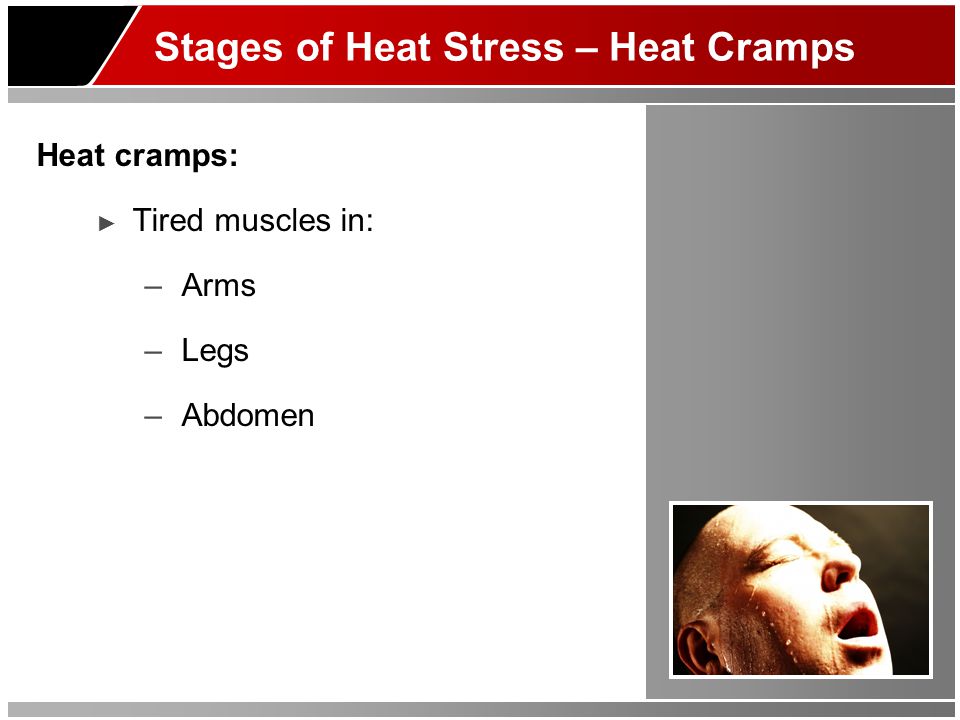 Stages of Heat Stress – Heat Cramps

Heat cramps:

► Tired muscles in:

– Arms

– Legs

– Abdomen